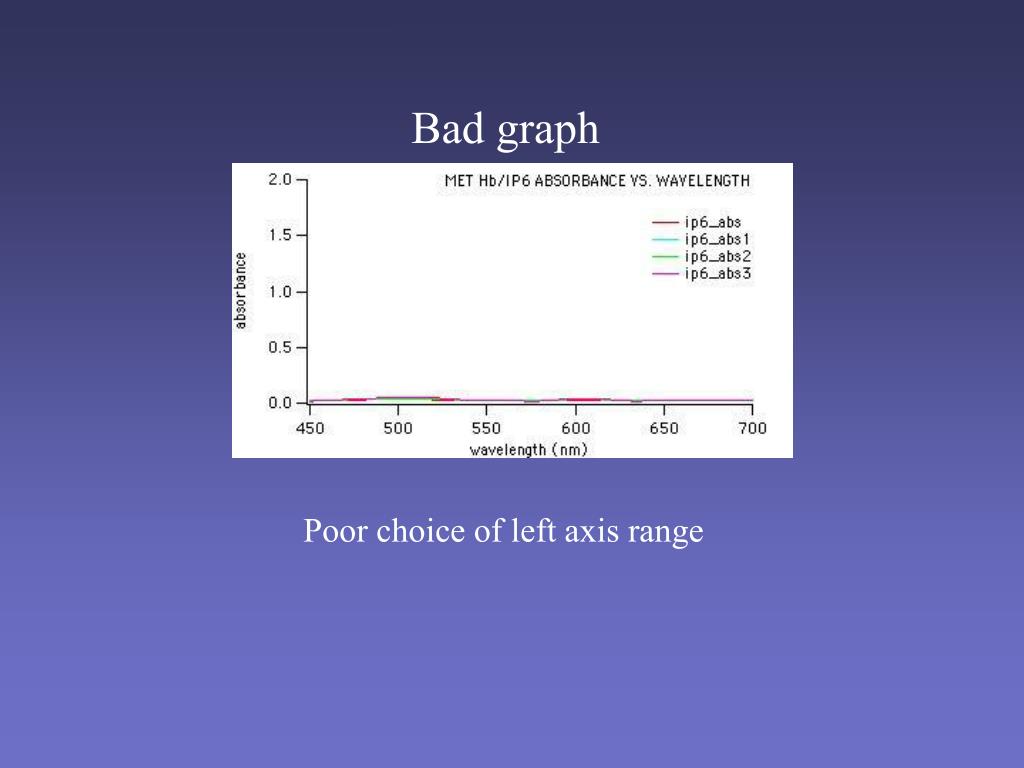 Bad graph

MET Hb/IP6 ABSORBANCE VS. WAVELENGTH

ip6_abs
ip6_abs1
ip6_abs2
ip6_abs3

absorbance

2.0
1.5
1.0
0.5
0.0

450
500
550
600
650
700

wavelength (nm)

Poor choice of left axis range